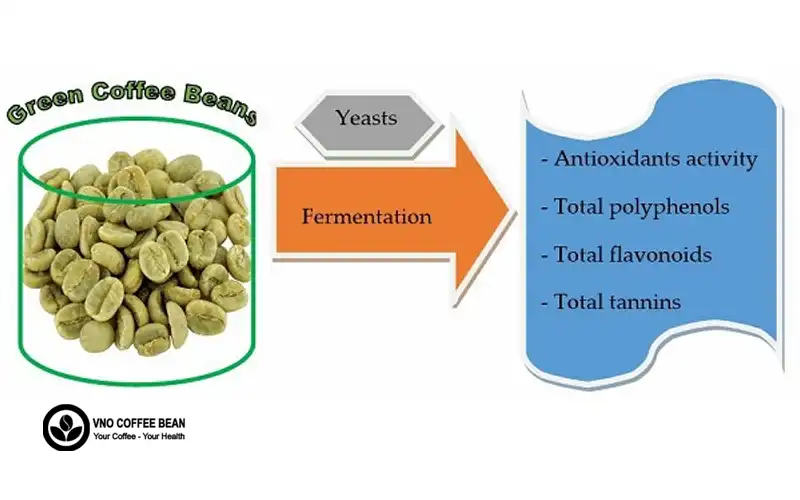 Green Coffee Beans

Yeasts

Fermentation

- Antioxidants activity
- Total polyphenols
- Total flavonoids
- Total tannins

VNO COFFEE BEAN
Your Coffee - Your Health